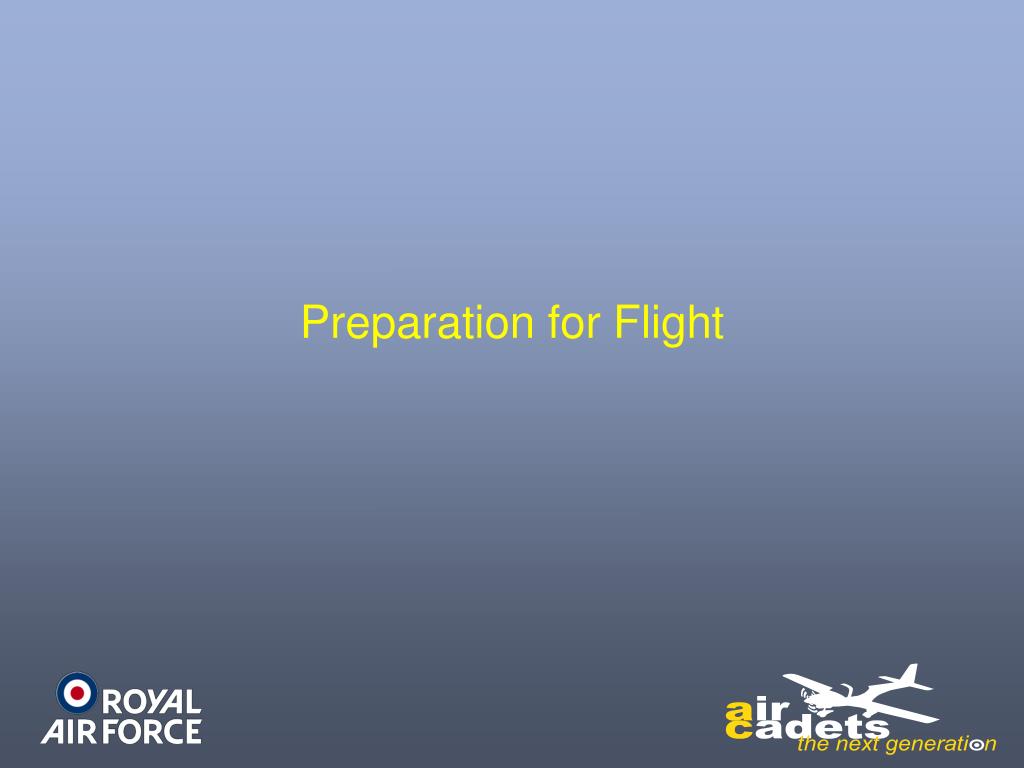 Preparation for Flight

ROYAL AIR FORCE

air cadets
the next generation